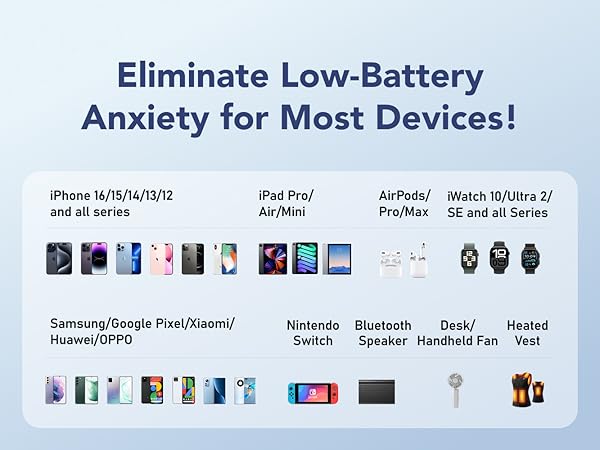 Eliminate Low-Battery Anxiety for Most Devices!

iPhone 16/15/14/13/12 and all series

iPad Pro/ Air/Mini

AirPods/ Pro/Max

iWatch 10/Ultra 2/ SE and all Series

Samsung/Google Pixel/Xiaomi/ Huawei/OPPO

Nintendo Switch

Bluetooth Speaker

Desk/ Handheld Fan

Heated Vest